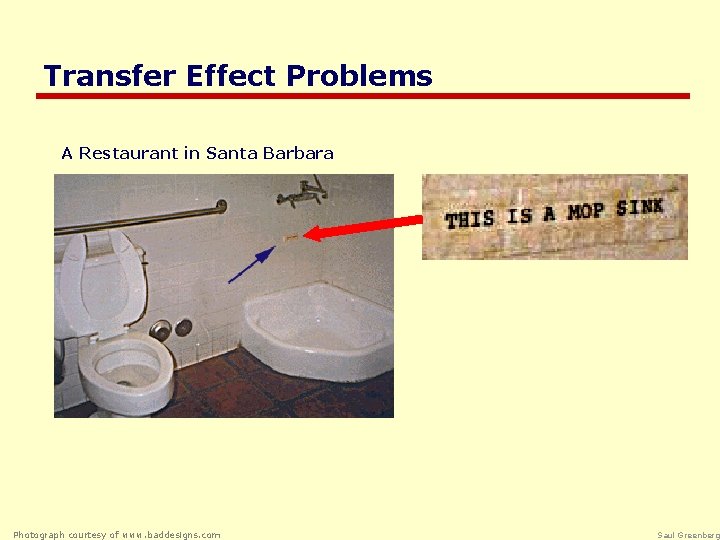 Transfer Effect Problems

A Restaurant in Santa Barbara

THIS IS A MOP SINK

Photograph courtesy of www.baddesigns.com

Saul Greenberg